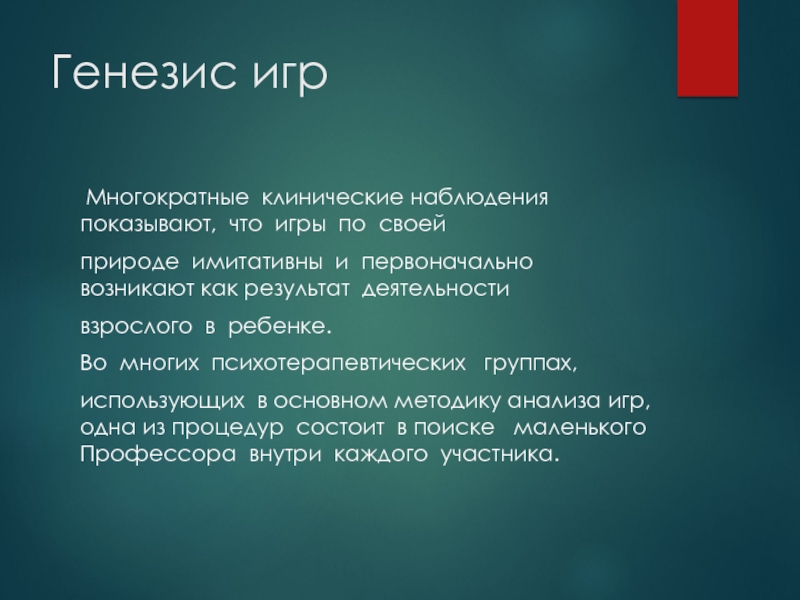 Генезис игр

Многократные клинические наблюдения показывают, что игры по своей

природе имитативны и первоначально возникают как результат деятельности

взрослого в ребенке.

Во многих психотерапевтических группах,

использующих в основном методику анализа игр, одна из процедур состоит в поиске маленького Профессора внутри каждого участника.